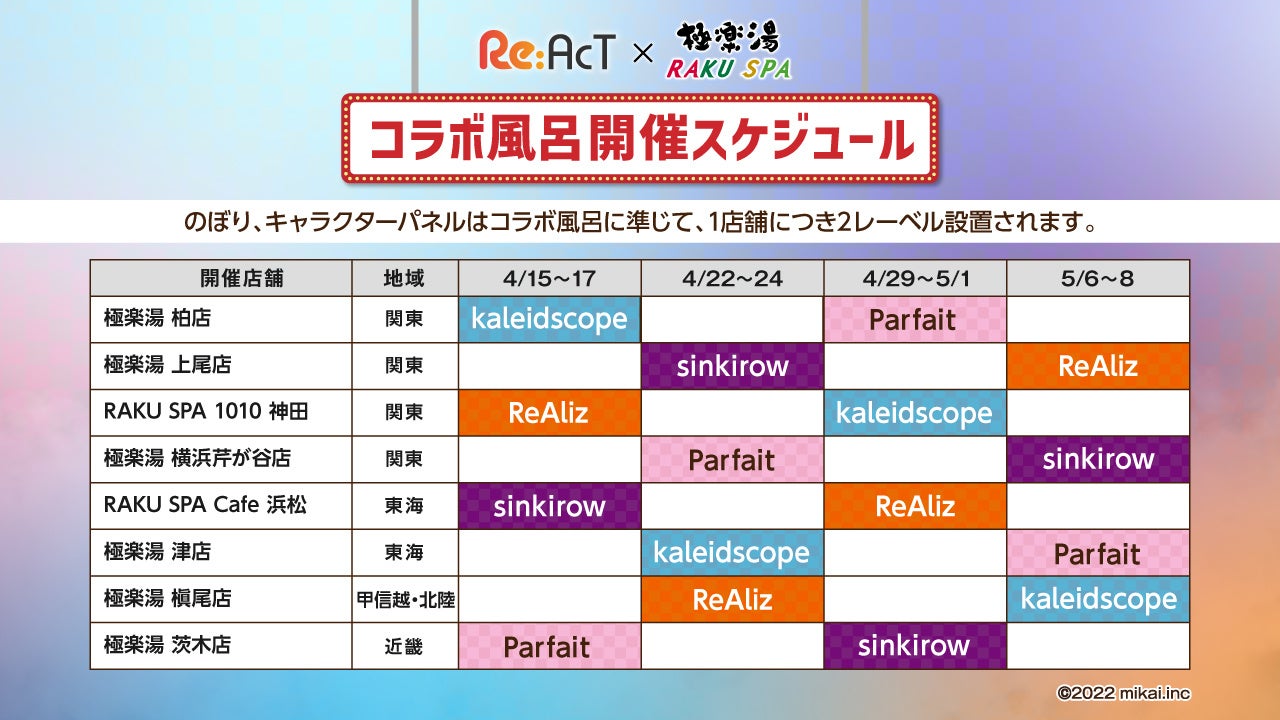 Re:AcT × 極楽湯 RAKU SPA

コラボ風呂開催スケジュール

のぼり、キャラクターパネルはコラボ風呂に準じて、1店舗につき2レーベル設置されます。

| 開催店舗 | 地域 | 4/15～17 | 4/22～24 | 4/29～5/1 | 5/6～8 |
|---|---|---|---|---|---|
| 極楽湯 柏店 | 関東 | kaleidscope | | Parfait | |
| 極楽湯 上尾店 | 関東 | | sinkirow | | ReAliz |
| RAKU SPA 1010 神田 | 関東 | ReAliz | | kaleidscope | |
| 極楽湯 横浜芹が谷店 | 関東 | | Parfait | | sinkirow |
| RAKU SPA Cafe 浜松 | 東海 | sinkirow | | ReAliz | |
| 極楽湯 津店 | 東海 | | kaleidscope | | Parfait |
| 極楽湯 槇尾店 | 甲信越・北陸 | | ReAliz | | kaleidscope |
| 極楽湯 茨木店 | 近畿 | Parfait | | sinkirow | |

©2022 mikai.inc